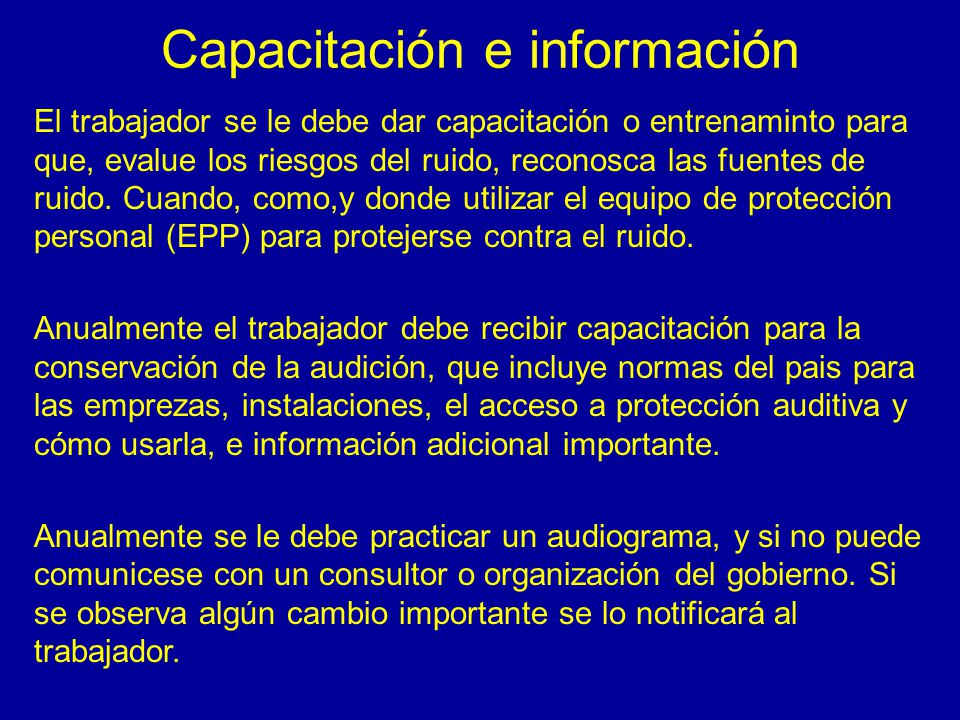 Capacitación e información

El trabajador se le debe dar capacitación o entrenaminto para que, evalue los riesgos del ruido, reconosca las fuentes de ruido. Cuando, como,y donde utilizar el equipo de protección personal (EPP) para protejerse contra el ruido.

Anualmente el trabajador debe recibir capacitación para la conservación de la audición, que incluye normas del pais para las emprezas, instalaciones, el acceso a protección auditiva y cómo usarla, e información adicional importante.

Anualmente se le debe practicar un audiograma, y si no puede comunicese con un consultor o organización del gobierno. Si se observa algún cambio importante se lo notificará al trabajador.